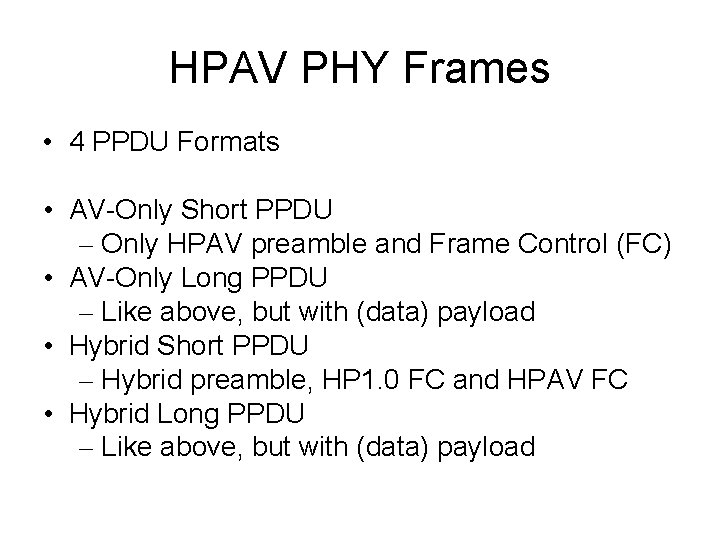 HPAV PHY Frames

• 4 PPDU Formats

• AV-Only Short PPDU
– Only HPAV preamble and Frame Control (FC)
• AV-Only Long PPDU
– Like above, but with (data) payload
• Hybrid Short PPDU
– Hybrid preamble, HP1.0 FC and HPAV FC
• Hybrid Long PPDU
– Like above, but with (data) payload